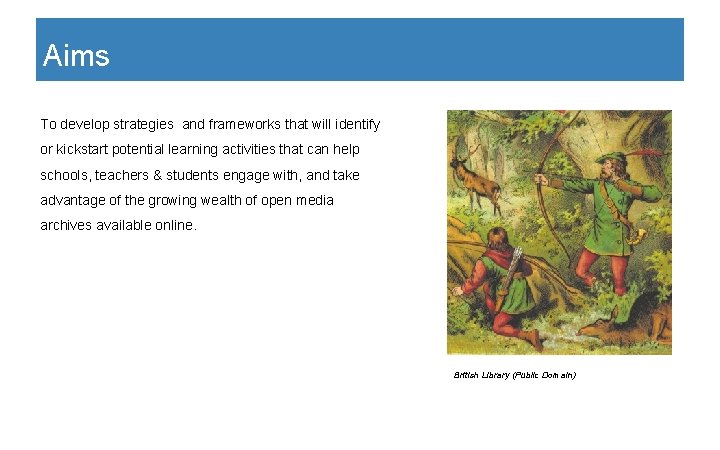 Aims

To develop strategies and frameworks that will identify or kickstart potential learning activities that can help schools, teachers & students engage with, and take advantage of the growing wealth of open media archives available online.

British Library (Public Domain)